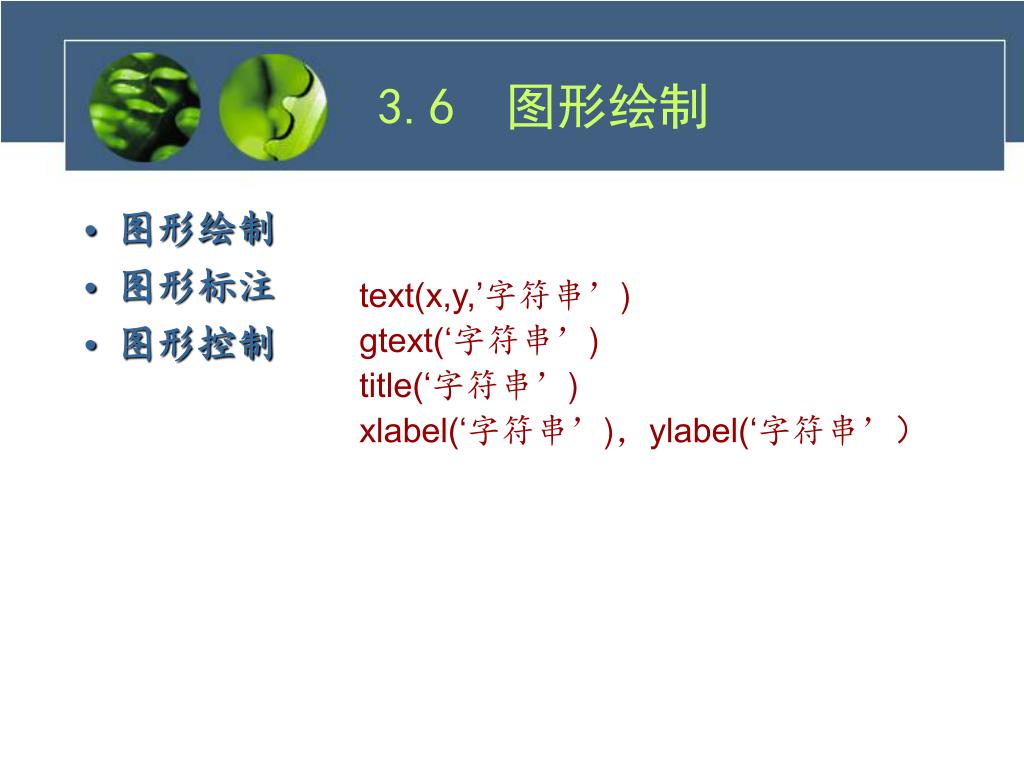 3.6　图形绘制

• 图形绘制
• 图形标注
• 图形控制

text(x,y,’字符串’)
gtext(‘字符串’)
title(‘字符串’)
xlabel(‘字符串’)，ylabel(‘字符串’）